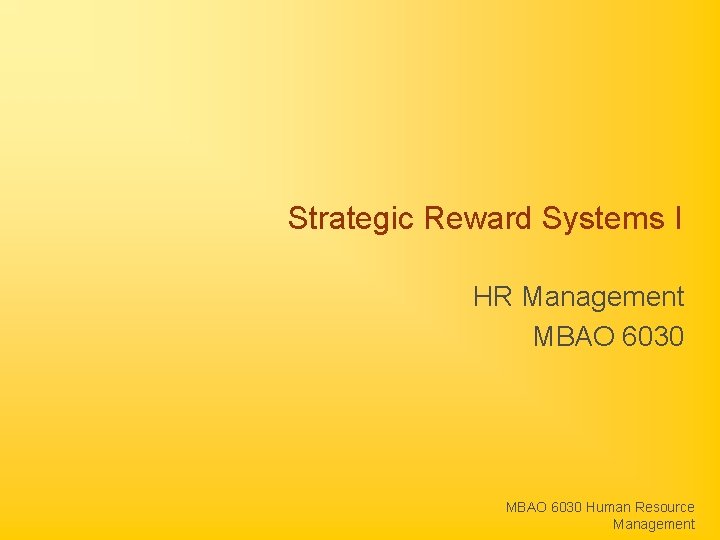 Strategic Reward Systems I

HR Management
MBAO 6030

MBAO 6030 Human Resource Management